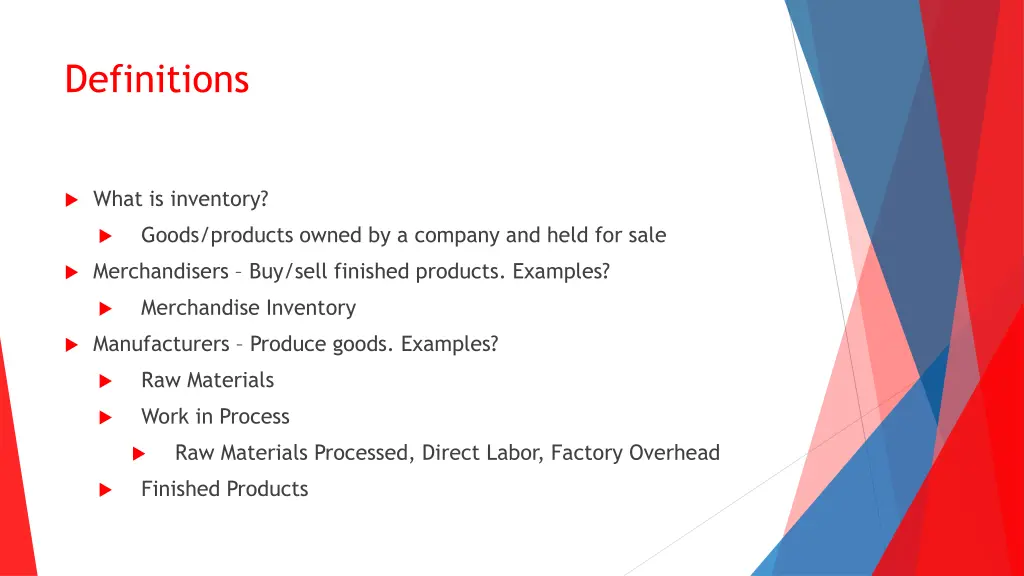 Definitions

What is inventory?

Goods/products owned by a company and held for sale

Merchandisers – Buy/sell finished products. Examples?

Merchandise Inventory

Manufacturers – Produce goods. Examples?

Raw Materials

Work in Process

Raw Materials Processed, Direct Labor, Factory Overhead

Finished Products